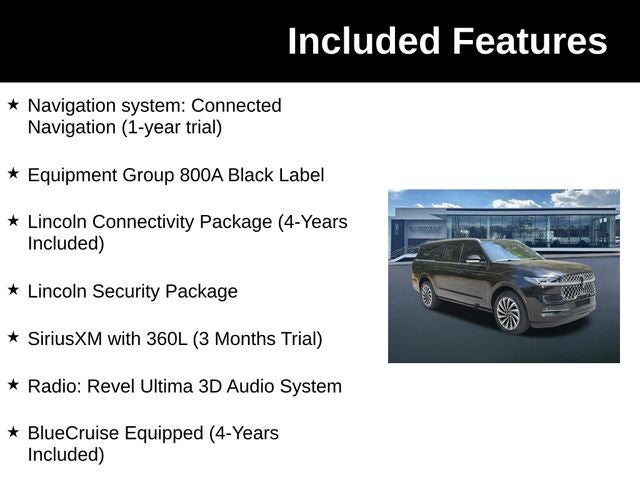 Included Features

★ Navigation system: Connected Navigation (1-year trial)

★ Equipment Group 800A Black Label

★ Lincoln Connectivity Package (4-Years Included)

★ Lincoln Security Package

★ SiriusXM with 360L (3 Months Trial)

★ Radio: Revel Ultima 3D Audio System

★ BlueCruise Equipped (4-Years Included)